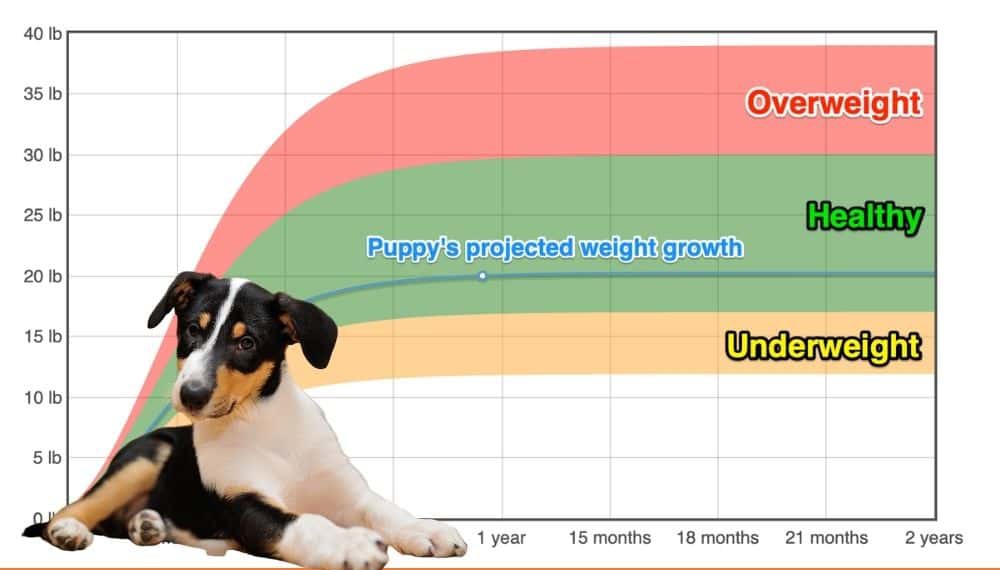 40 lb
35 lb
30 lb
25 lb
20 lb
15 lb
10 lb
5 lb
0

Overweight
Healthy
Puppy's projected weight growth
Underweight

1 year
15 months
18 months
21 months
2 years